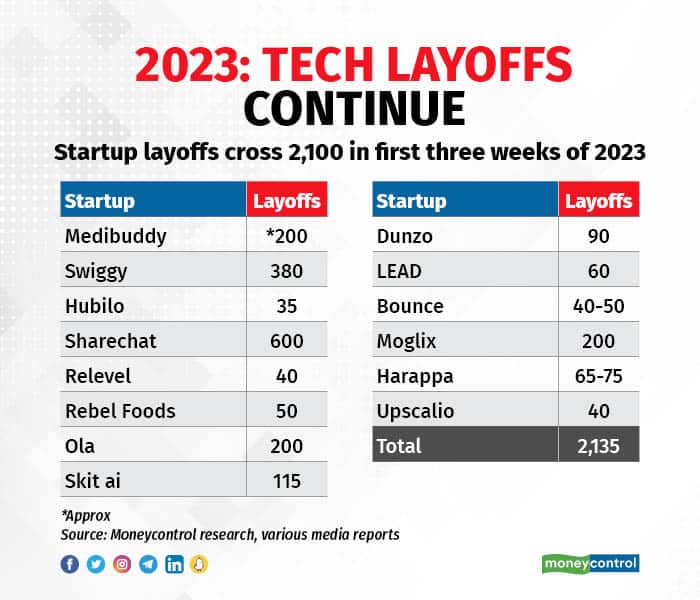 2023: TECH LAYOFFS CONTINUE

Startup layoffs cross 2,100 in first three weeks of 2023

| Startup | Layoffs |
|---|---|
| Medibuddy | *200 |
| Swiggy | 380 |
| Hubilo | 35 |
| Sharechat | 600 |
| Relevel | 40 |
| Rebel Foods | 50 |
| Ola | 200 |
| Skit ai | 115 |

| Startup | Layoffs |
|---|---|
| Dunzo | 90 |
| LEAD | 60 |
| Bounce | 40-50 |
| Moglix | 200 |
| Harappa | 65-75 |
| Upscalio | 40 |
| Total | 2,135 |

*Approx
Source: Moneycontrol research, various media reports

moneycontrol